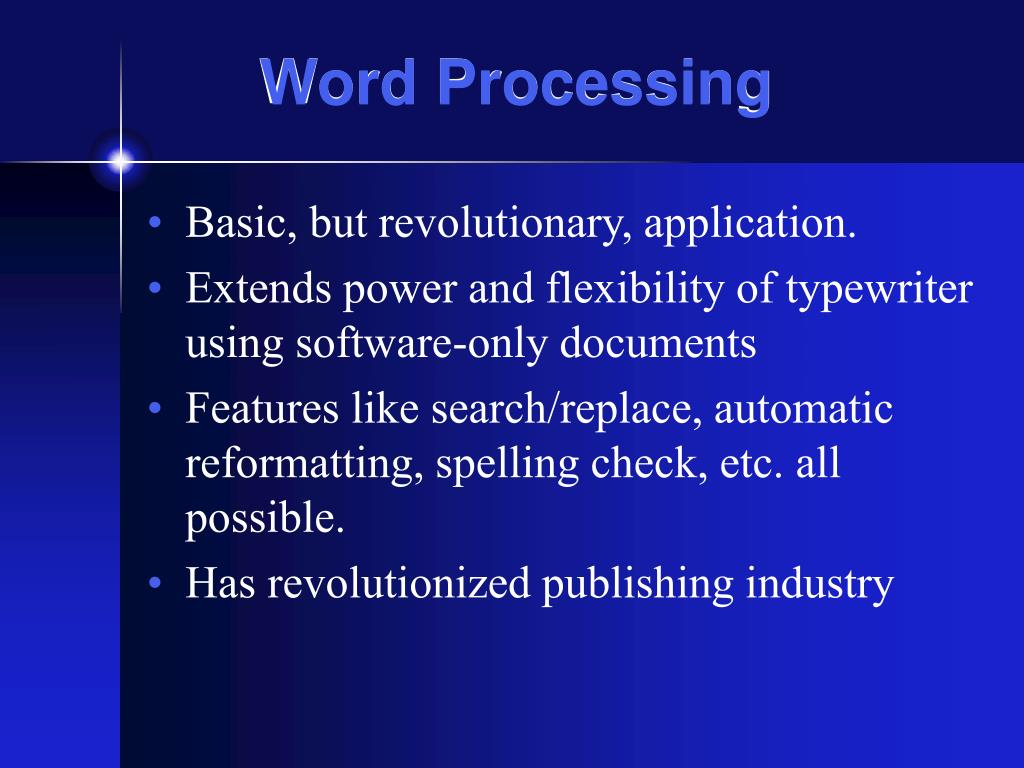 Word Processing

• Basic, but revolutionary, application.
• Extends power and flexibility of typewriter using software-only documents
• Features like search/replace, automatic reformatting, spelling check, etc. all possible.
• Has revolutionized publishing industry